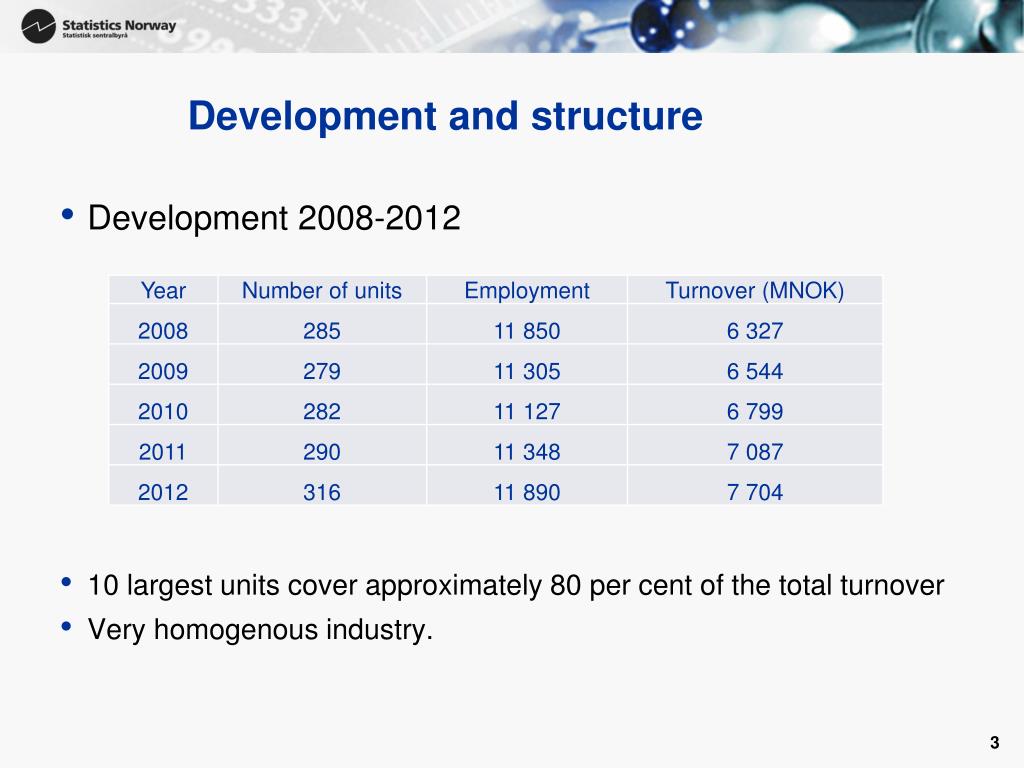 Statistics Norway
Statistisk sentralbyrå

Development and structure

• Development 2008-2012

| Year | Number of units | Employment | Turnover (MNOK) |
|---|---|---|---|
| 2008 | 285 | 11 850 | 6 327 |
| 2009 | 279 | 11 305 | 6 544 |
| 2010 | 282 | 11 127 | 6 799 |
| 2011 | 290 | 11 348 | 7 087 |
| 2012 | 316 | 11 890 | 7 704 |

• 10 largest units cover approximately 80 per cent of the total turnover
• Very homogenous industry.

3